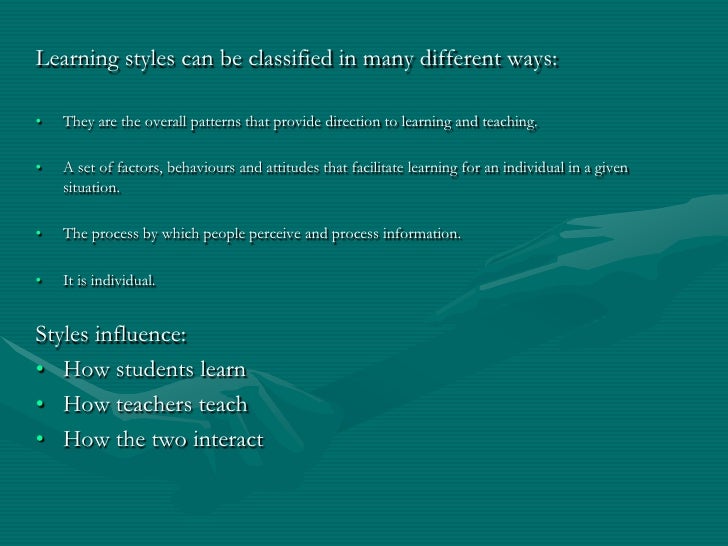 Learning styles can be classified in many different ways:

• They are the overall patterns that provide direction to learning and teaching.

• A set of factors, behaviours and attitudes that facilitate learning for an individual in a given situation.

• The process by which people perceive and process information.

• It is individual.

Styles influence:
• How students learn
• How teachers teach
• How the two interact